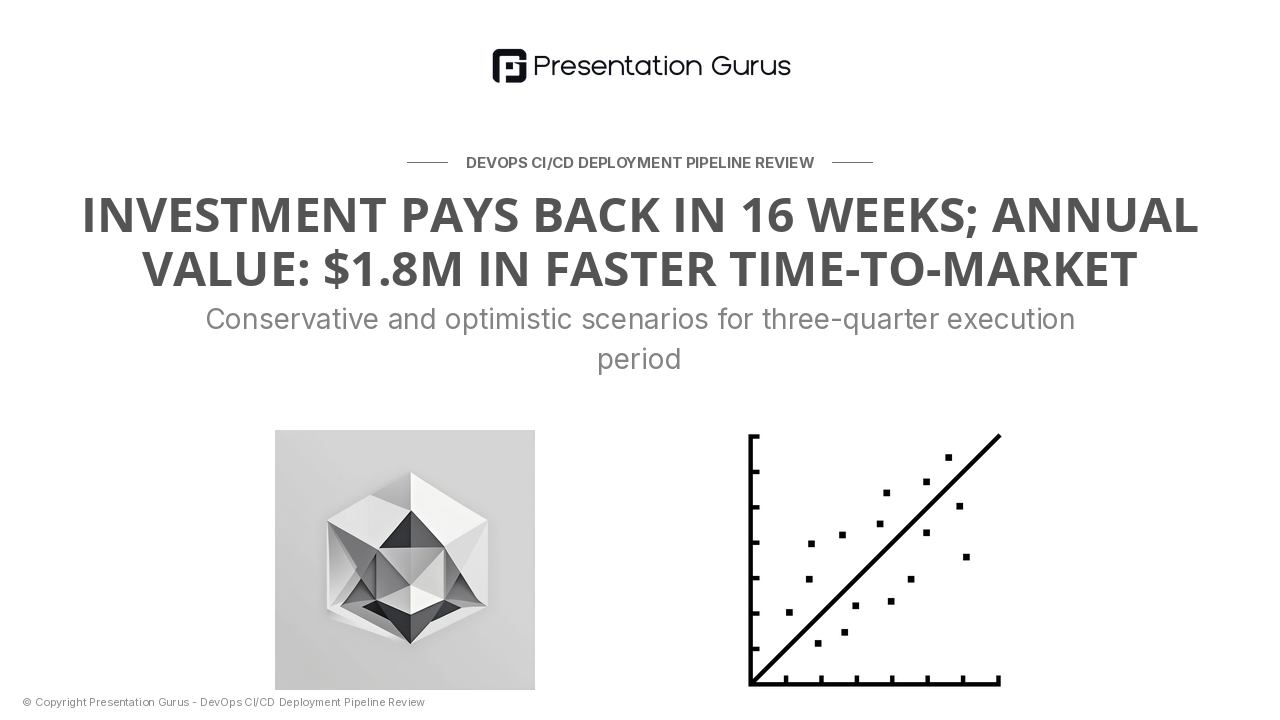 Presentation Gurus

DEVOPS CI/CD DEPLOYMENT PIPELINE REVIEW

INVESTMENT PAYS BACK IN 16 WEEKS; ANNUAL VALUE: $1.8M IN FASTER TIME-TO-MARKET

Conservative and optimistic scenarios for three-quarter execution period

© Copyright Presentation Gurus - DevOps CI/CD Deployment Pipeline Review